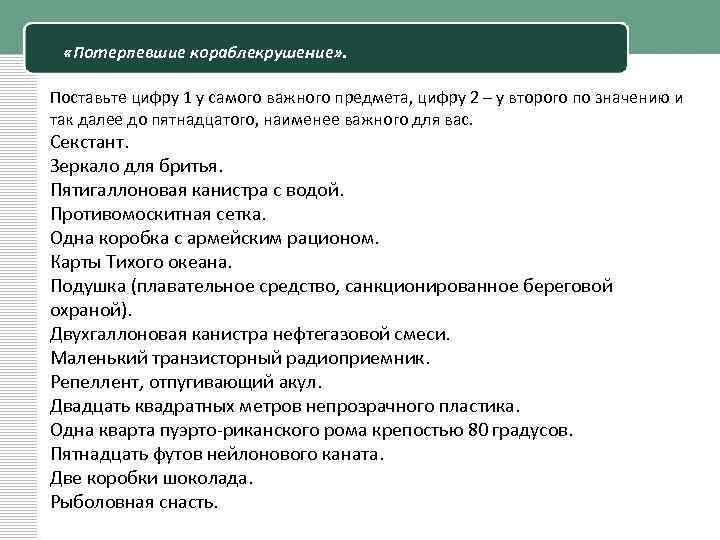 «Потерпевшие кораблекрушение».

Поставьте цифру 1 у самого важного предмета, цифру 2 – у второго по значению и так далее до пятнадцатого, наименее важного для вас.
Секстант.
Зеркало для бритья.
Пятигаллоновая канистра с водой.
Противомоскитная сетка.
Одна коробка с армейским рационом.
Карты Тихого океана.
Подушка (плавательное средство, санкционированное береговой охраной).
Двухгаллоновая канистра нефтегазовой смеси.
Маленький транзисторный радиоприемник.
Репеллент, отпугивающий акул.
Двадцать квадратных метров непрозрачного пластика.
Одна кварта пуэрто-риканского рома крепостью 80 градусов.
Пятнадцать футов нейлонового каната.
Две коробки шоколада.
Рыболовная снасть.